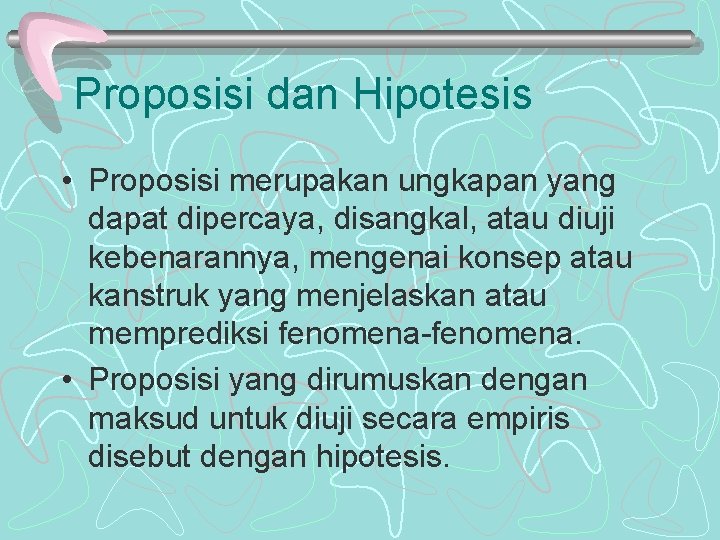 Proposisi dan Hipotesis

• Proposisi merupakan ungkapan yang dapat dipercaya, disangkal, atau diuji kebenarannya, mengenai konsep atau kanstruk yang menjelaskan atau memprediksi fenomena-fenomena.
• Proposisi yang dirumuskan dengan maksud untuk diuji secara empiris disebut dengan hipotesis.